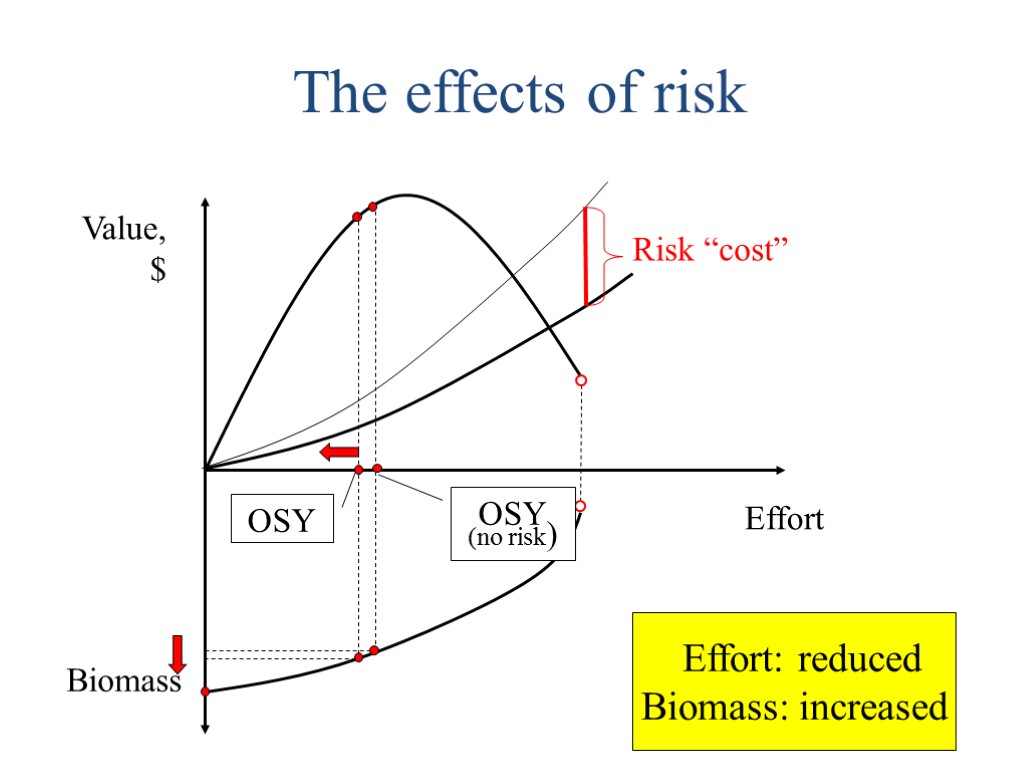 The effects of risk

Value, $

Risk “cost”

OSY

OSY (no risk)

Effort

Biomass

Effort: reduced
Biomass: increased